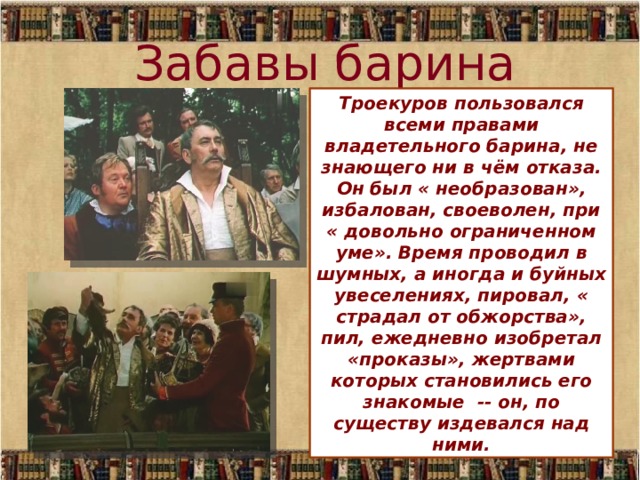 Забавы барина

Троекуров пользовался всеми правами владетельного барина, не знающего ни в чём отказа. Он был « необразован», избалован, своеволен, при « довольно ограниченном уме». Время проводил в шумных, а иногда и буйных увеселениях, пировал, « страдал от обжорства», пил, ежедневно изобретал «проказы», жертвами которых становились его знакомые -- он, по существу издевался над ними.